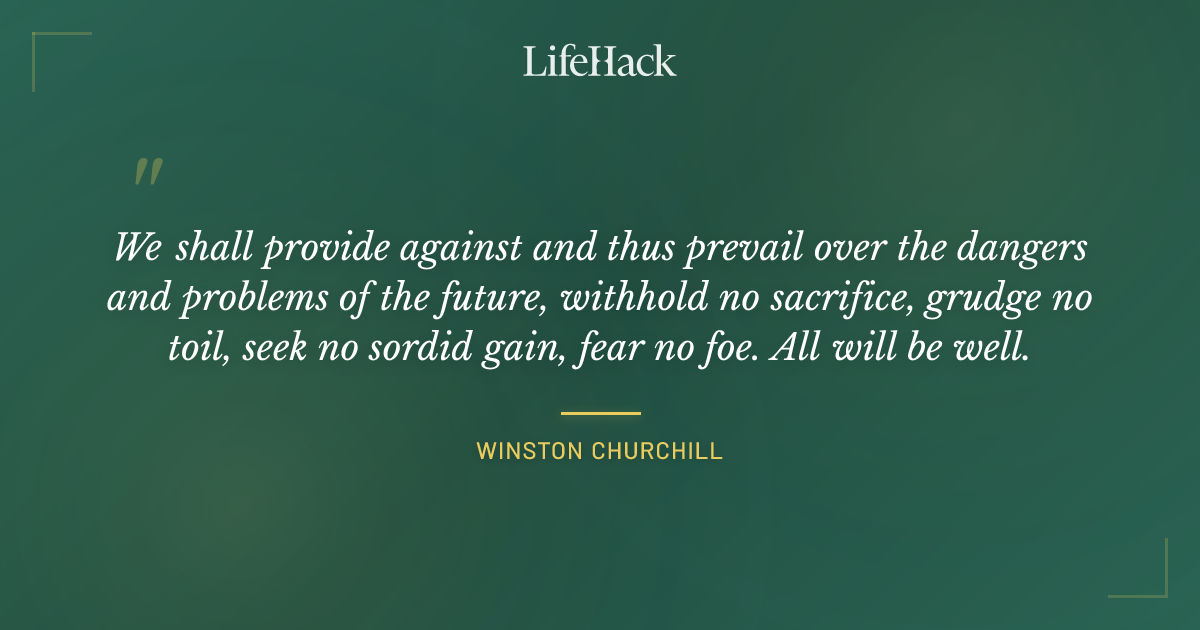 LifeHack

"

We shall provide against and thus prevail over the dangers and problems of the future, withhold no sacrifice, grudge no toil, seek no sordid gain, fear no foe. All will be well.

WINSTON CHURCHILL